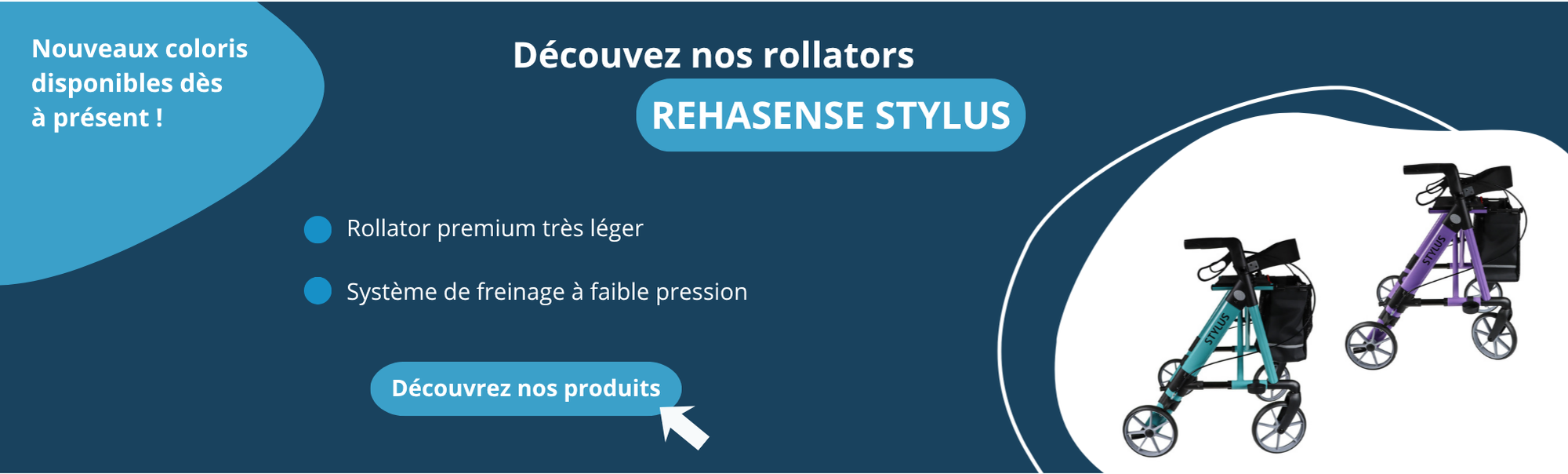 Nouveaux coloris disponibles dès à présent !

Découvez nos rollators

REHASENSE STYLUS

Rollator premium très léger

Système de freinage à faible pression

Découvrez nos produits

STYLUS

STYLUS